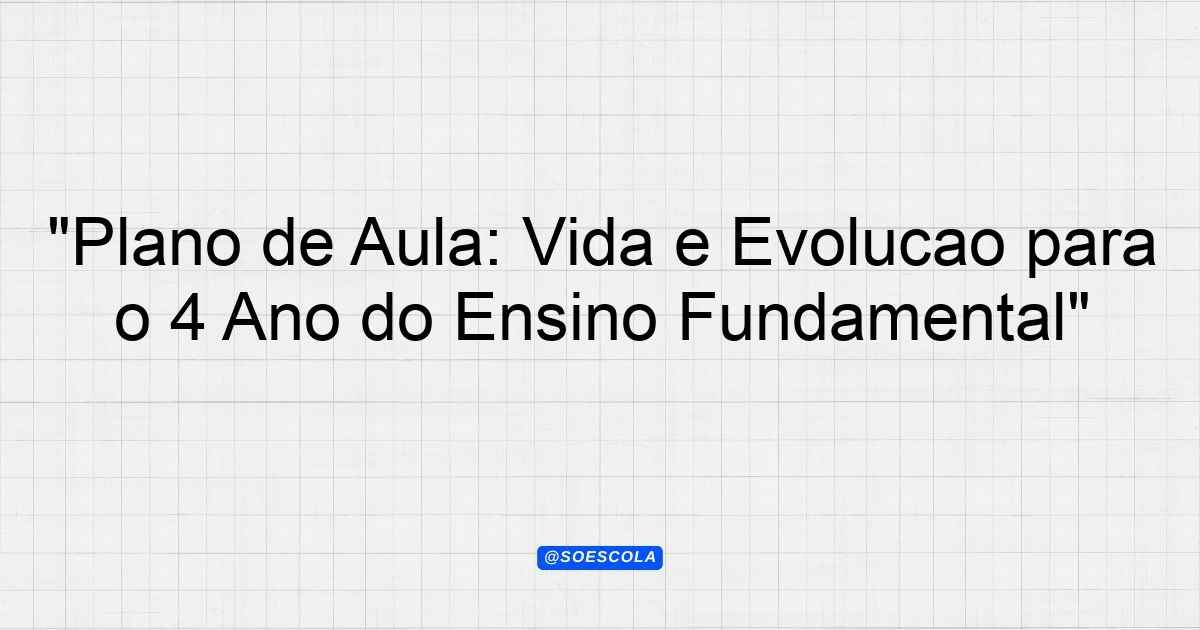 "Plano de Aula: Vida e Evolucao para o 4 Ano do Ensino Fundamental"

@SOESCOLA